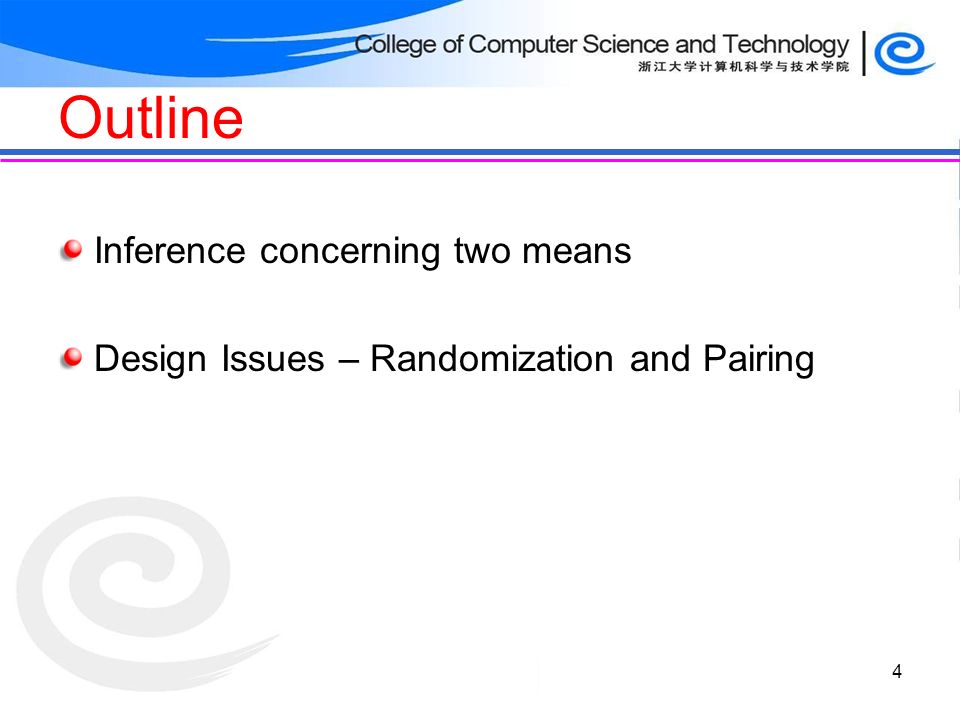 College of Computer Science and Technology
浙江大学计算机科学与技术学院

Outline

Inference concerning two means

Design Issues – Randomization and Pairing

4